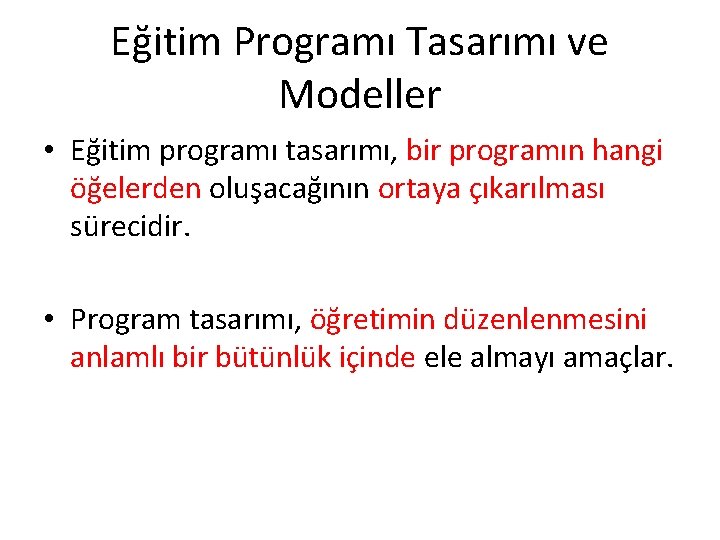 Eğitim Programı Tasarımı ve Modeller

• Eğitim programı tasarımı, bir programın hangi öğelerden oluşacağının ortaya çıkarılması sürecidir.

• Program tasarımı, öğretimin düzenlenmesini anlamlı bir bütünlük içinde ele almayı amaçlar.